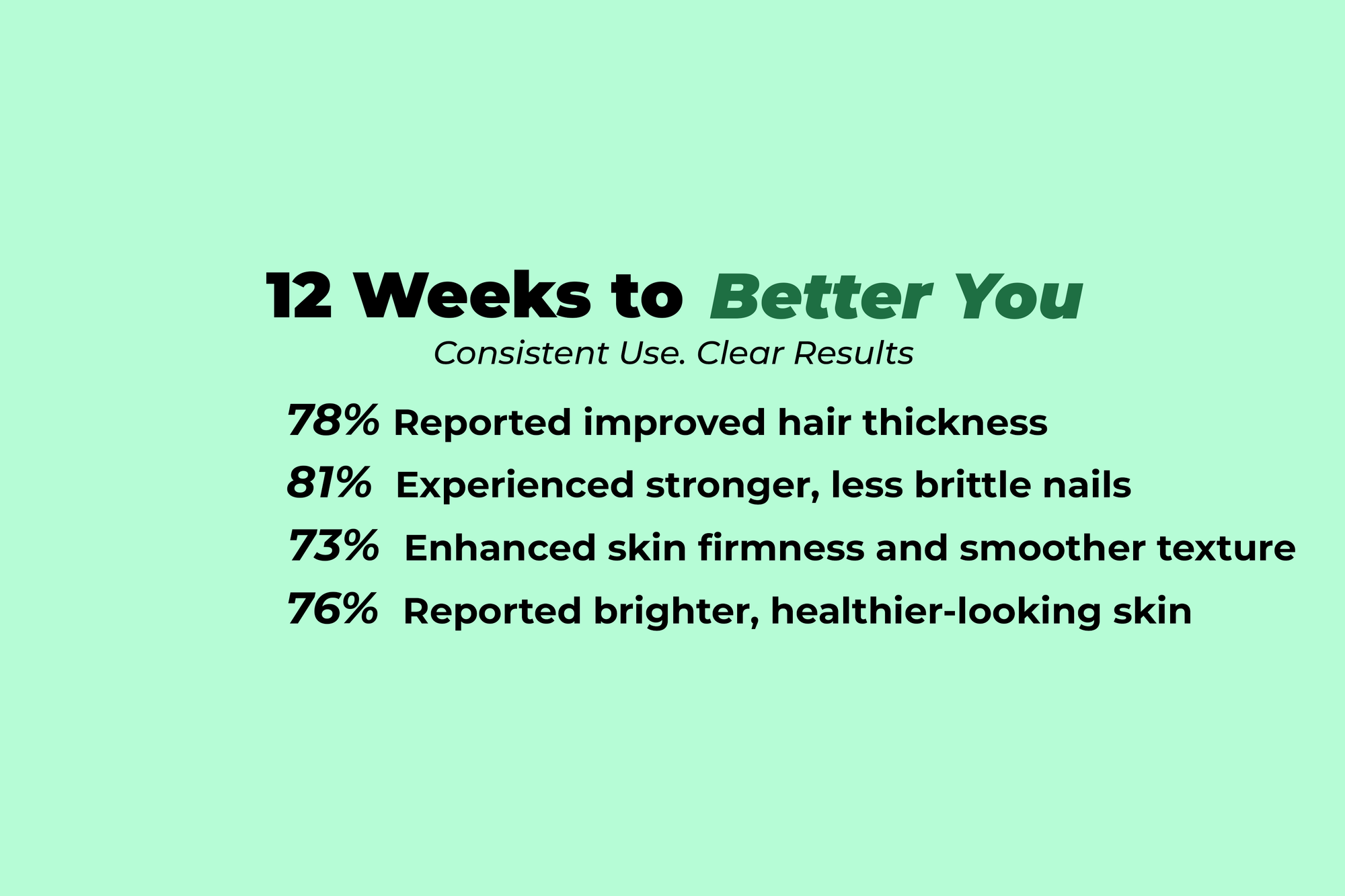 12 Weeks to Better You

Consistent Use. Clear Results

78% Reported improved hair thickness

81% Experienced stronger, less brittle nails

73% Enhanced skin firmness and smoother texture

76% Reported brighter, healthier-looking skin